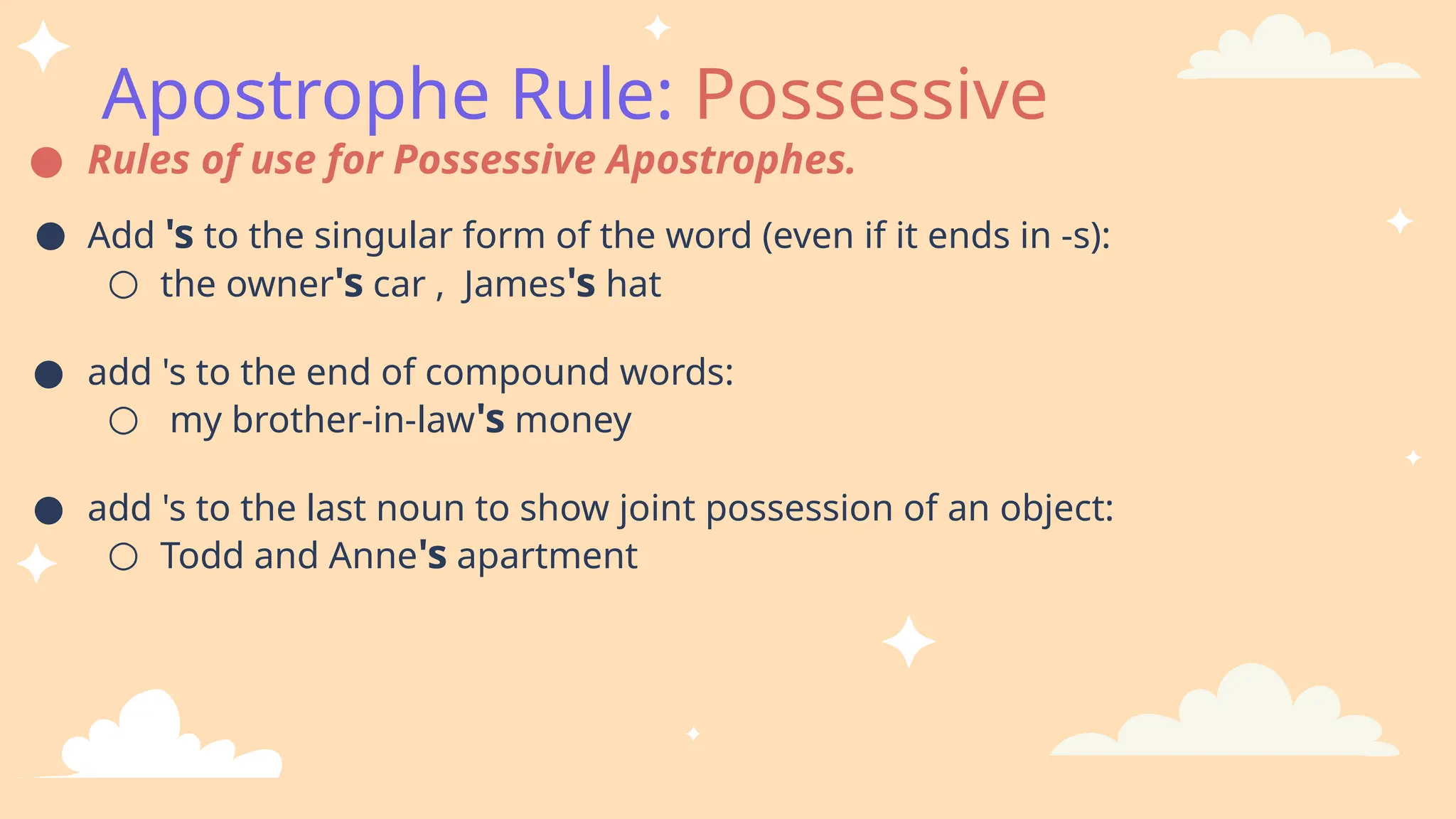 Apostrophe Rule: Possessive

● Rules of use for Possessive Apostrophes.

● Add 's to the singular form of the word (even if it ends in -s):
○ the owner's car , James's hat

● add 's to the end of compound words:
○ my brother-in-law's money

● add 's to the last noun to show joint possession of an object:
○ Todd and Anne's apartment